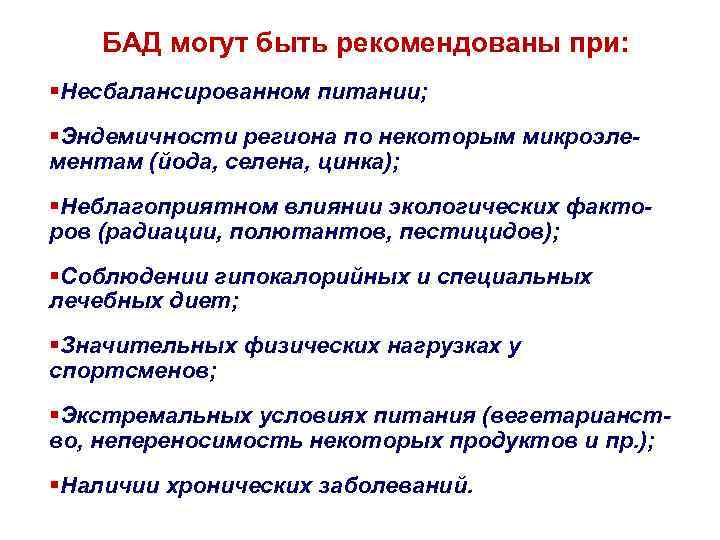 БАД могут быть рекомендованы при:

▪Несбалансированном питании;

▪Эндемичности региона по некоторым микроэлементам (йода, селена, цинка);

▪Неблагоприятном влиянии экологических факторов (радиации, полютантов, пестицидов);

▪Соблюдении гипокалорийных и специальных лечебных диет;

▪Значительных физических нагрузках у спортсменов;

▪Экстремальных условиях питания (вегетарианство, непереносимость некоторых продуктов и пр.);

▪Наличии хронических заболеваний.